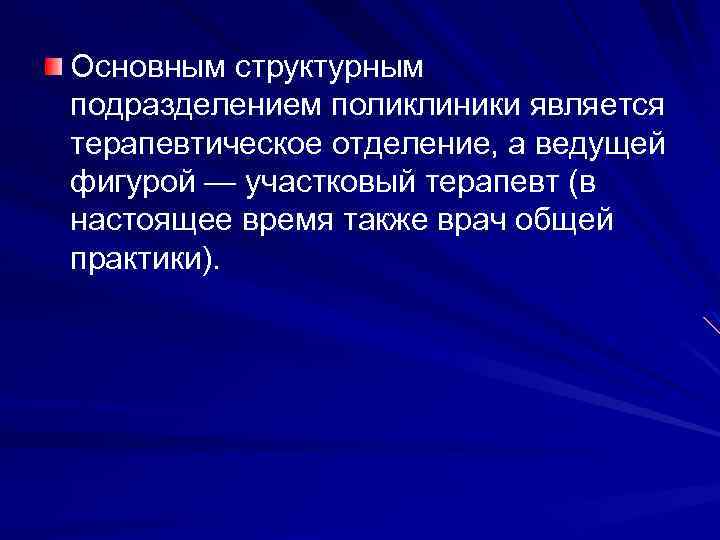 Основным структурным подразделением поликлиники является терапевтическое отделение, а ведущей фигурой — участковый терапевт (в настоящее время также врач общей практики).